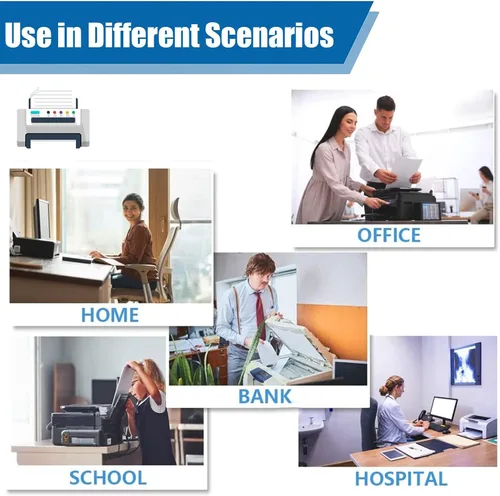 Use in Different Scenarios

OFFICE

HOME

BANK

SCHOOL

HOSPITAL